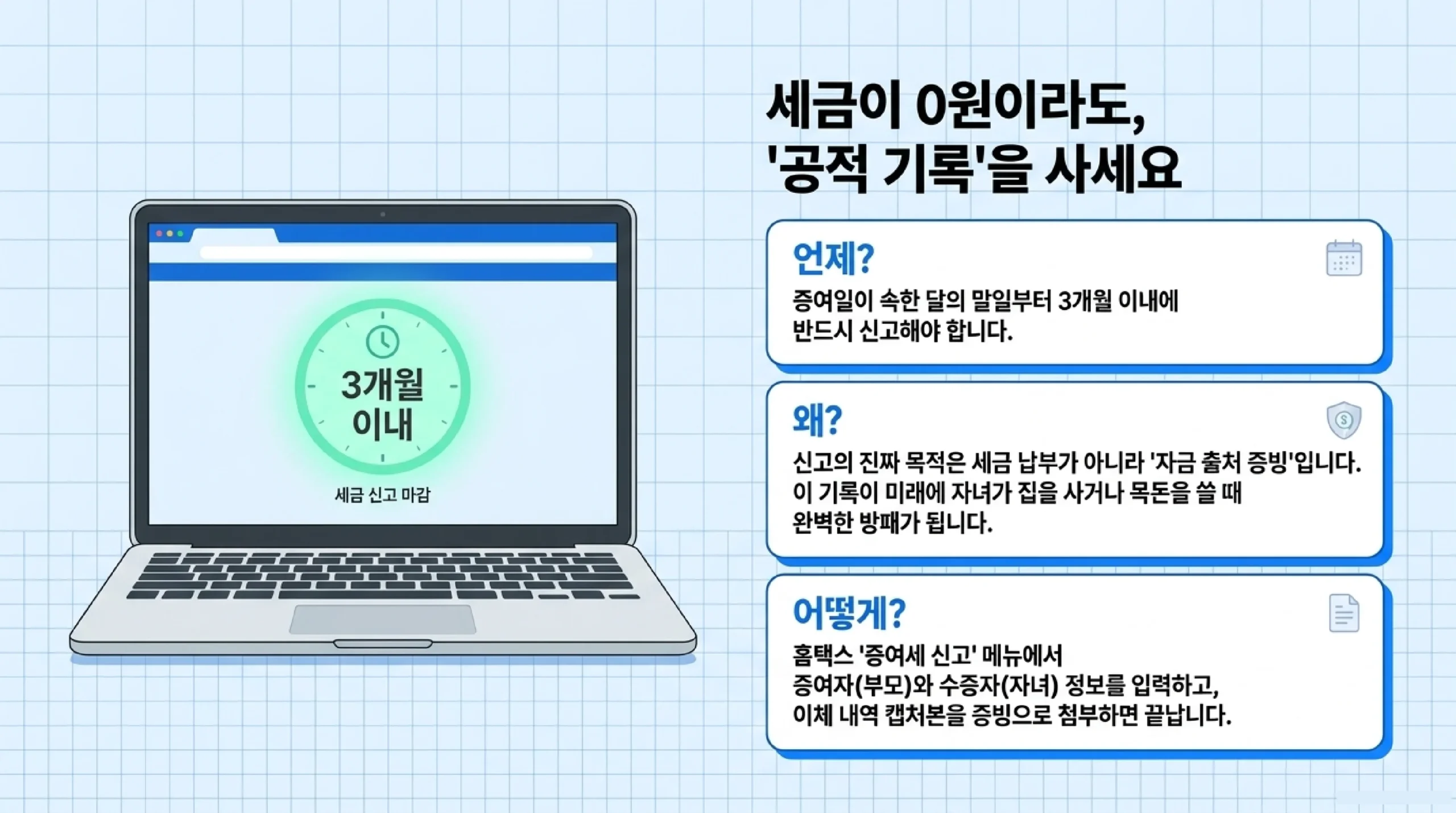 3개월 이내

세금 신고 마감

세금이 0원이라도, '공적 기록'을 사세요

언제?

증여일이 속한 달의 말일부터 3개월 이내에 반드시 신고해야 합니다.

왜?

신고의 진짜 목적은 세금 납부가 아니라 '자금 출처 증빙'입니다. 이 기록이 미래에 자녀가 집을 사거나 목돈을 쓸 때 완벽한 방패가 됩니다.

어떻게?

홈택스 '증여세 신고' 메뉴에서 증여자(부모)와 수증자(자녀) 정보를 입력하고, 이체 내역 캡처본을 증빙으로 첨부하면 끝납니다.